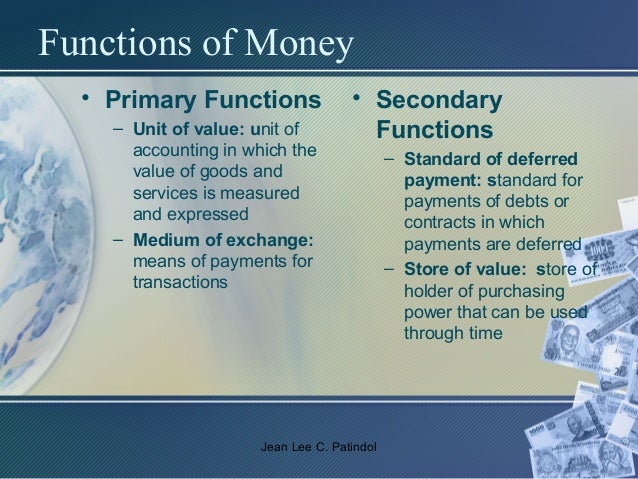 Functions of Money

• Primary Functions
– Unit of value: unit of accounting in which the value of goods and services is measured and expressed
– Medium of exchange: means of payments for transactions

• Secondary Functions
– Standard of deferred payment: standard for payments of debts or contracts in which payments are deferred
– Store of value: store of holder of purchasing power that can be used through time

Jean Lee C. Patindol